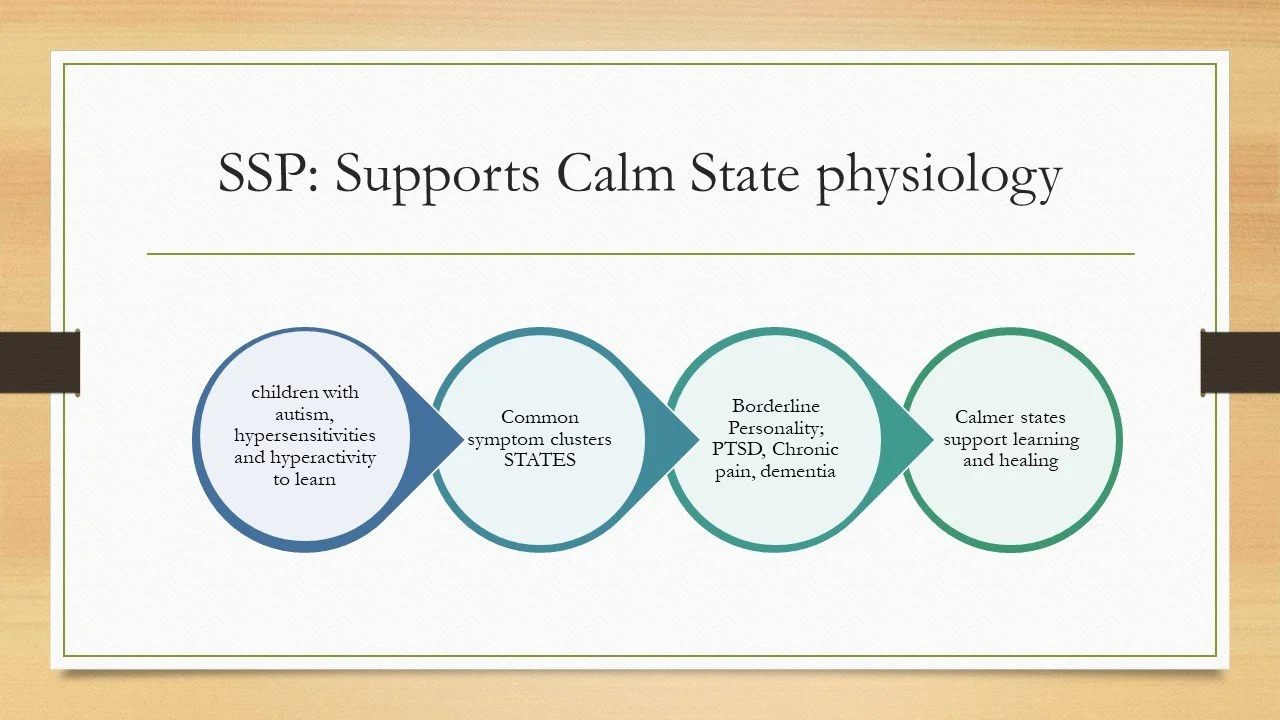 SSP: Supports Calm State physiology

children with autism, hypersensitivities and hyperactivity to learn

Common symptom clusters STATES

Borderline Personality; PTSD, Chronic pain, dementia

Calmer states support learning and healing